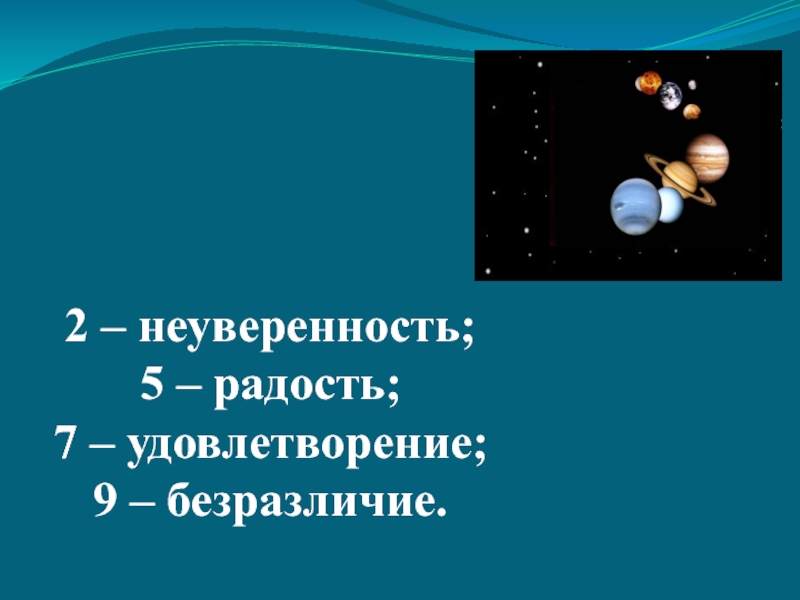 2 – неуверенность;
5 – радость;
7 – удовлетворение;
9 – безразличие.